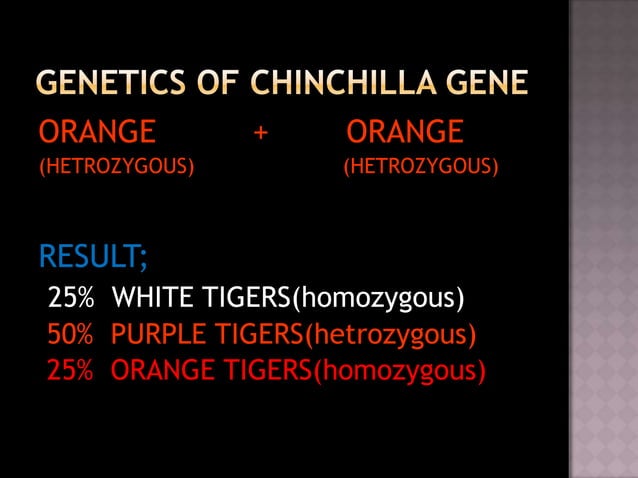 GENETICS OF CHINCHILLA GENE

ORANGE + ORANGE
(HETROZYGOUS) (HETROZYGOUS)

RESULT;
25% WHITE TIGERS(homozygous)
50% PURPLE TIGERS(hetrozygous)
25% ORANGE TIGERS(homozygous)